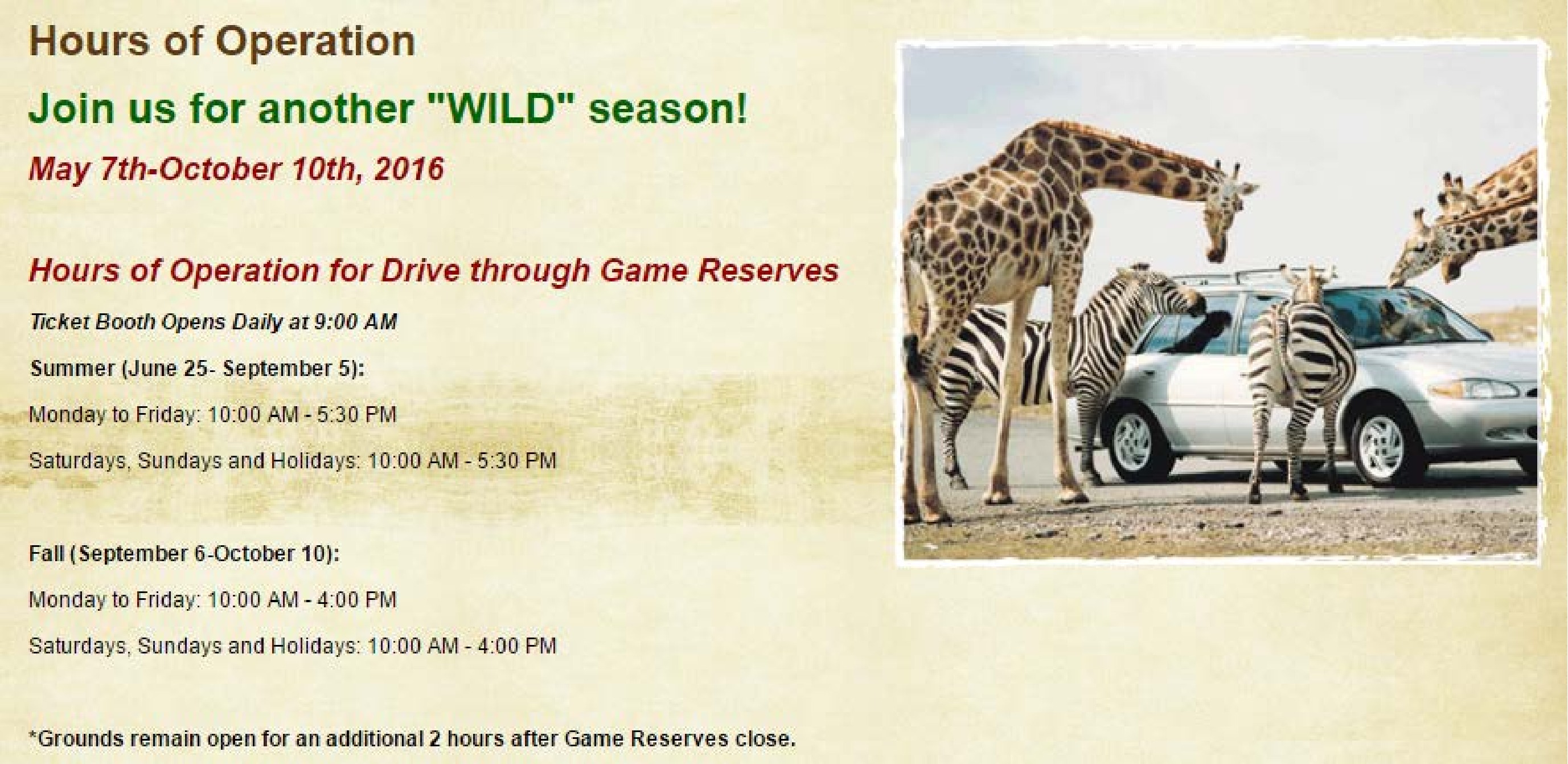 Hours of Operation

Join us for another "WILD" season!

May 7th-October 10th, 2016

Hours of Operation for Drive through Game Reserves

Ticket Booth Opens Daily at 9:00 AM

Summer (June 25- September 5):

Monday to Friday: 10:00 AM - 5:30 PM

Saturdays, Sundays and Holidays: 10:00 AM - 5:30 PM

Fall (September 6-October 10):

Monday to Friday: 10:00 AM - 4:00 PM

Saturdays, Sundays and Holidays: 10:00 AM - 4:00 PM

*Grounds remain open for an additional 2 hours after Game Reserves close.